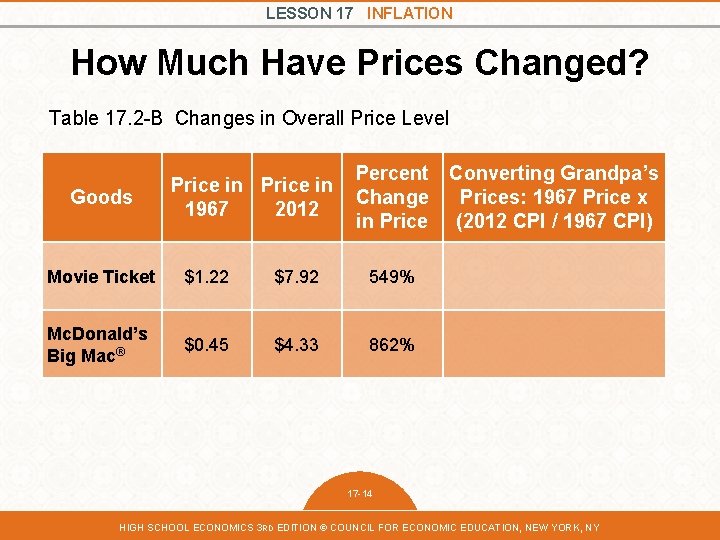 LESSON 17 INFLATION

How Much Have Prices Changed?

Table 17.2-B Changes in Overall Price Level

| Goods | Price in 1967 | Price in 2012 | Percent Change in Price | Converting Grandpa's Prices: 1967 Price x (2012 CPI / 1967 CPI) |
|---|---|---|---|---|
| Movie Ticket | \$1.22 | \$7.92 | 549% | |
| McDonald's Big Mac® | \$0.45 | \$4.33 | 862% | |

17-14

HIGH SCHOOL ECONOMICS 3RD EDITION © COUNCIL FOR ECONOMIC EDUCATION, NEW YORK, NY